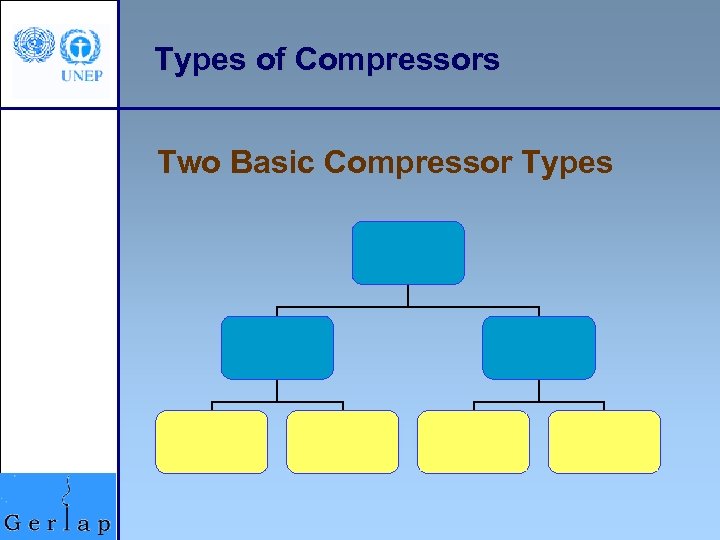 UNEP

Types of Compressors

Two Basic Compressor Types

Gerlap